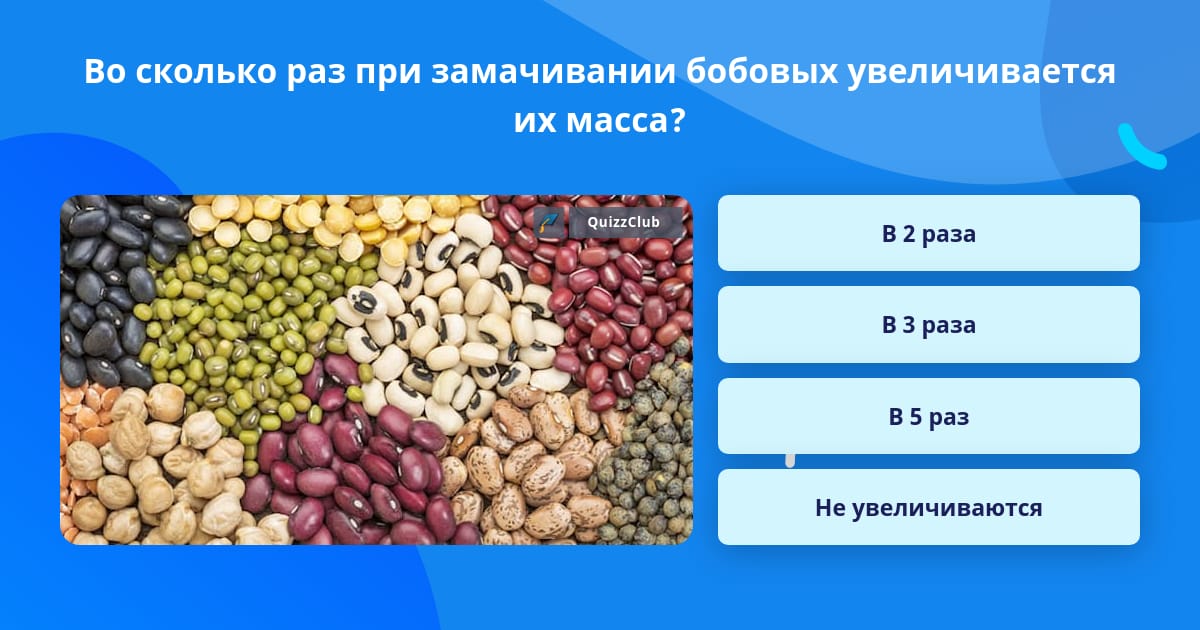 Во сколько раз при замачивании бобовых увеличивается их масса?

QuizzClub

В 2 раза

В 3 раза

В 5 раз

Не увеличиваются